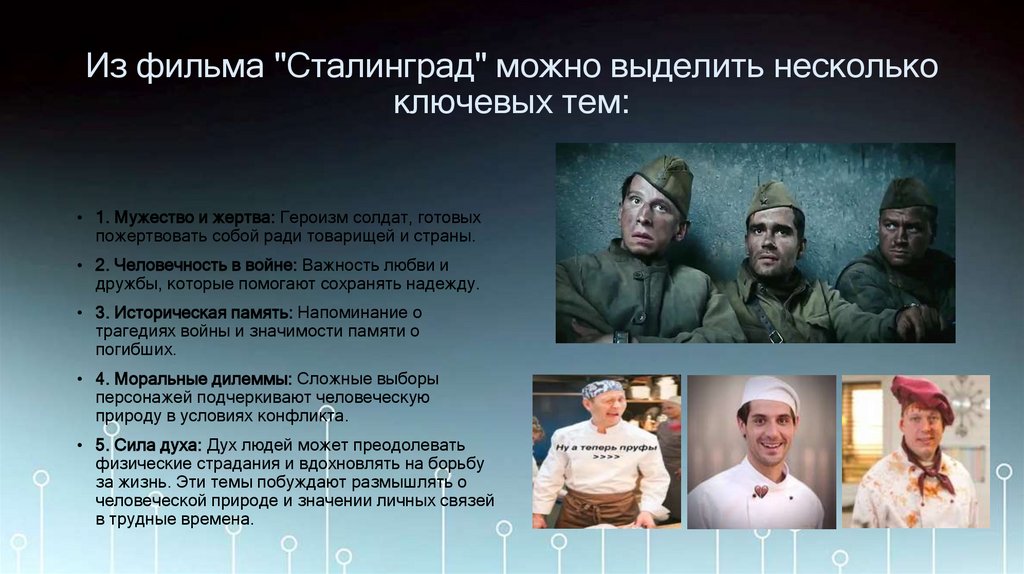 Из фильма "Сталинград" можно выделить несколько ключевых тем:

• 1. Мужество и жертва: Героизм солдат, готовых пожертвовать собой ради товарищей и страны.

• 2. Человечность в войне: Важность любви и дружбы, которые помогают сохранять надежду.

• 3. Историческая память: Напоминание о трагедиях войны и значимости памяти о погибших.

• 4. Моральные дилеммы: Сложные выборы персонажей подчеркивают человеческую природу в условиях конфликта.

• 5. Сила духа: Дух людей может преодолевать физические страдания и вдохновлять на борьбу за жизнь. Эти темы побуждают размышлять о человеческой природе и значении личных связей в трудные времена.

Ну а теперь пруфы >>>>